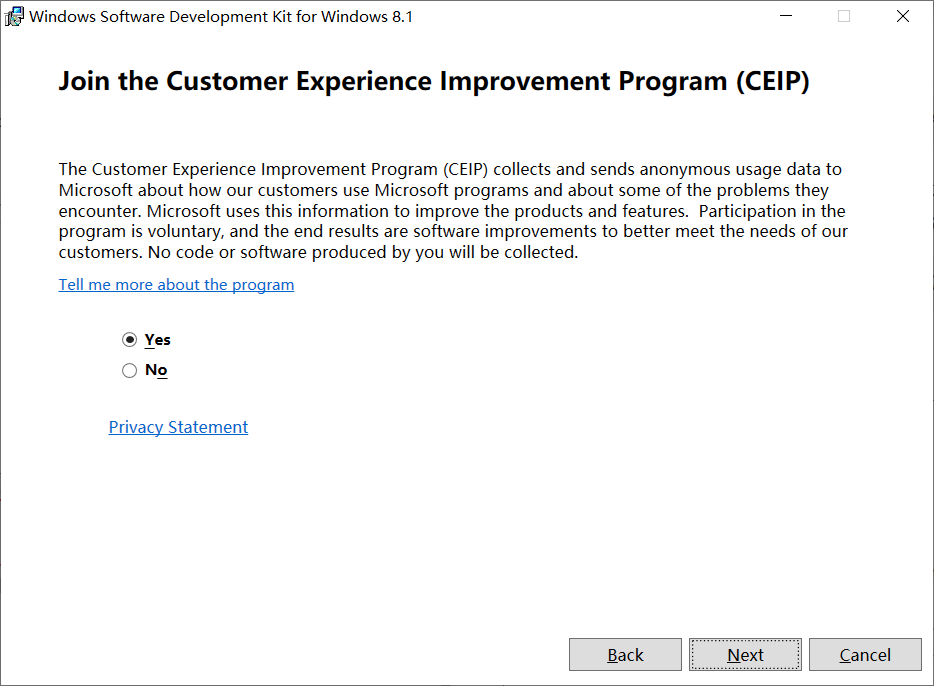 Windows Software Development Kit for Windows 8.1

Join the Customer Experience Improvement Program (CEIP)

The Customer Experience Improvement Program (CEIP) collects and sends anonymous usage data to Microsoft about how our customers use Microsoft programs and about some of the problems they encounter. Microsoft uses this information to improve the products and features. Participation in the program is voluntary, and the end results are software improvements to better meet the needs of our customers. No code or software produced by you will be collected.

Tell me more about the program

Yes

No

Privacy Statement

Back

Next

Cancel